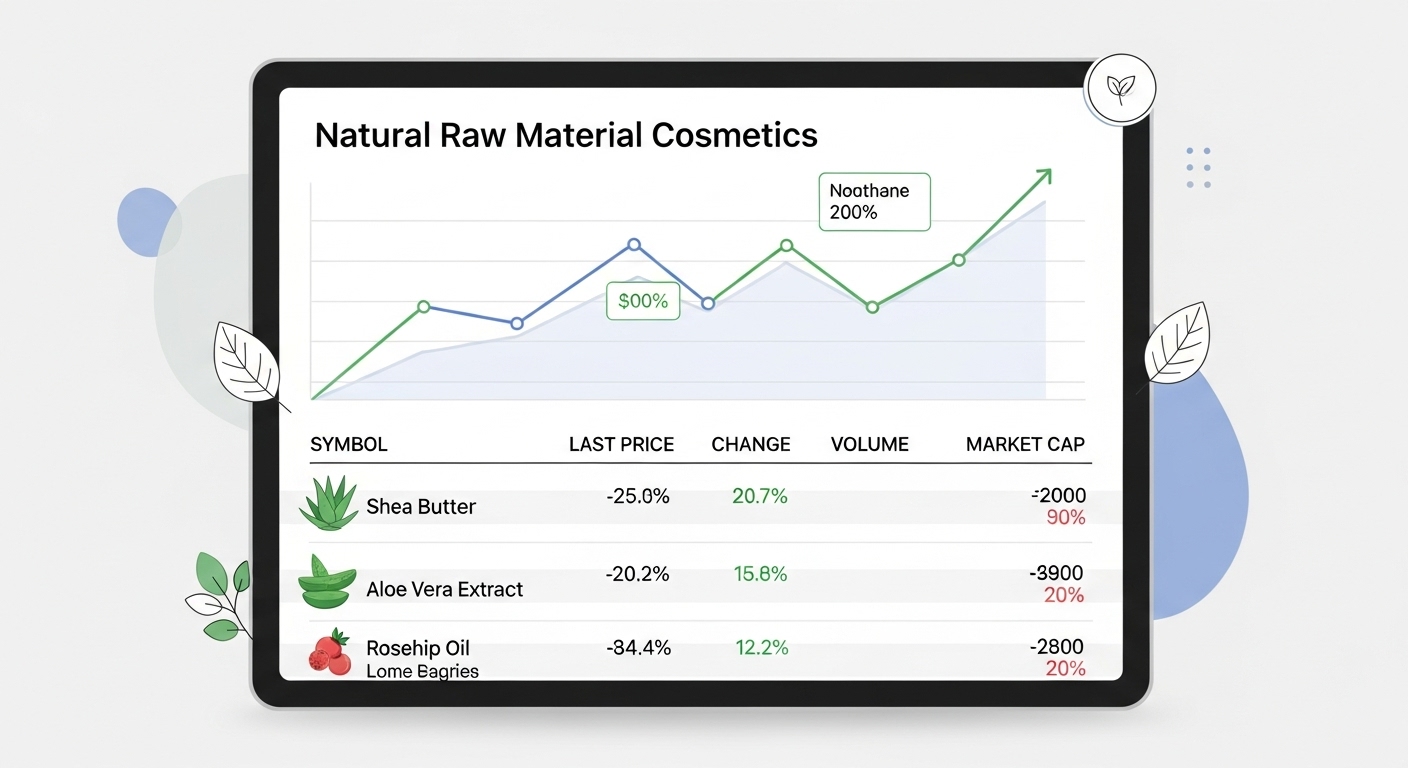 Natural Raw Material Cosmetics

Noothane
200%

$00%

| SYMBOL | LAST PRICE | CHANGE | VOLUME | MARKET CAP |
|---|---|---|---|---|
| Shea Butter | -25.0% | 20.7% | | -2000 90% |
| Aloe Vera Extract | -20.2% | 15.8% | | -3900 20% |
| Rosehip Oil Lome Bagries | -84.4% | 12.2% | | -2800 20% |